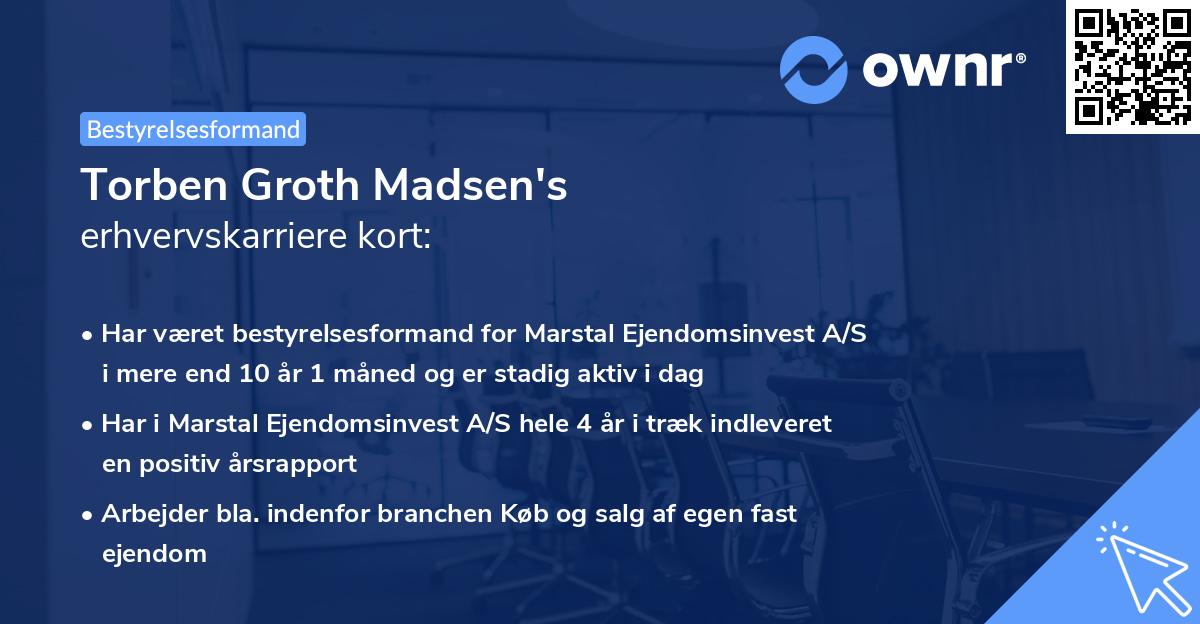 ownr®

Bestyrelsesformand

Torben Groth Madsen's
erhvervskarriere kort:

• Har været bestyrelsesformand for Marstal Ejendomsinvest A/S i mere end 10 år 1 måned og er stadig aktiv i dag

• Har i Marstal Ejendomsinvest A/S hele 4 år i træk indleveret en positiv årsrapport

• Arbejder bla. indenfor branchen Køb og salg af egen fast ejendom